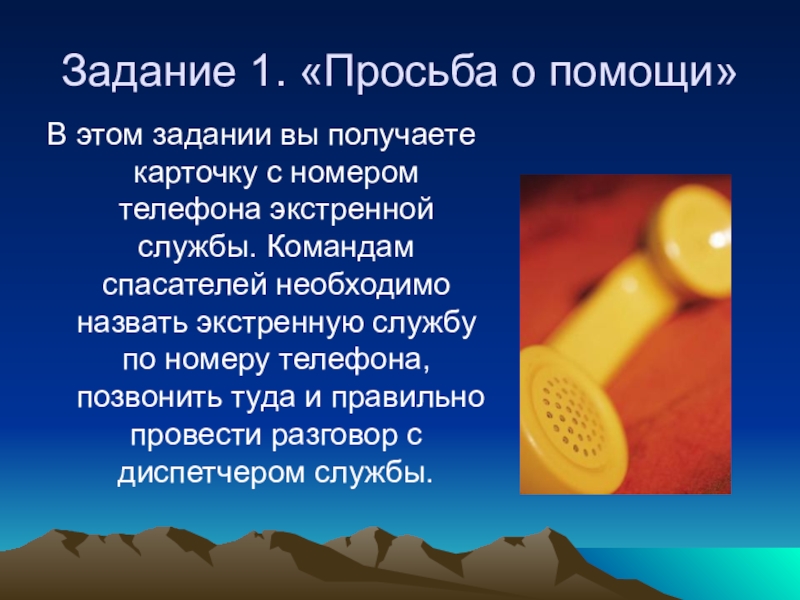 Задание 1. «Просьба о помощи»

В этом задании вы получаете карточку с номером телефона экстренной службы. Командам спасателей необходимо назвать экстренную службу по номеру телефона, позвонить туда и правильно провести разговор с диспетчером службы.